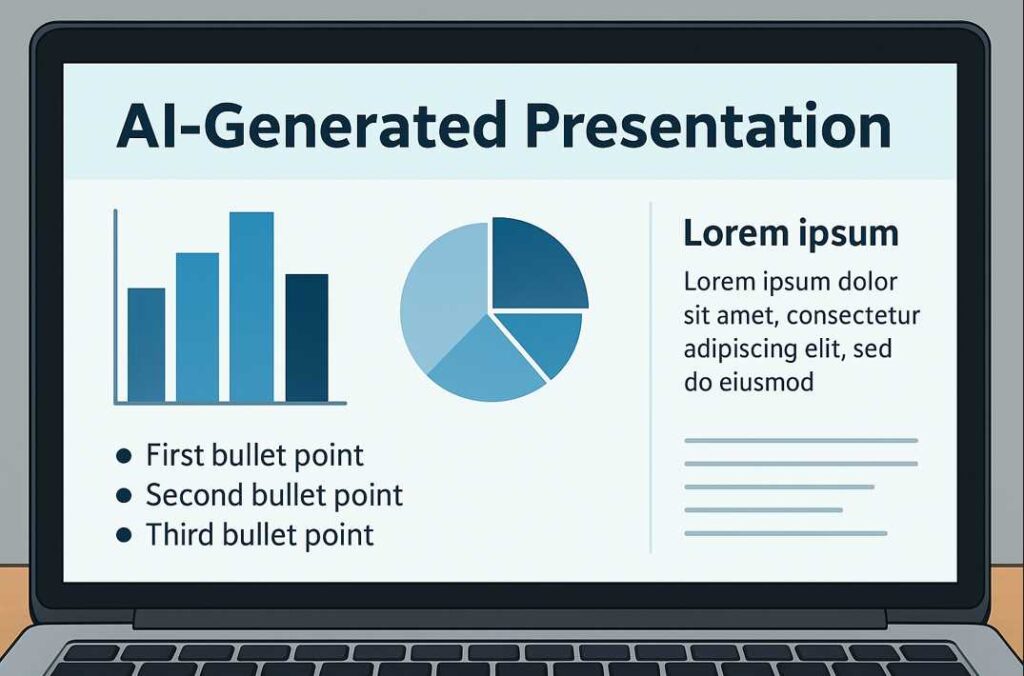 AI-Generated Presentation

- First bullet point
- Second bullet point
- Third bullet point

Lorem ipsum

Lorem ipsum dolor sit amet, consectetur adipiscing elit, sed do eiusmod